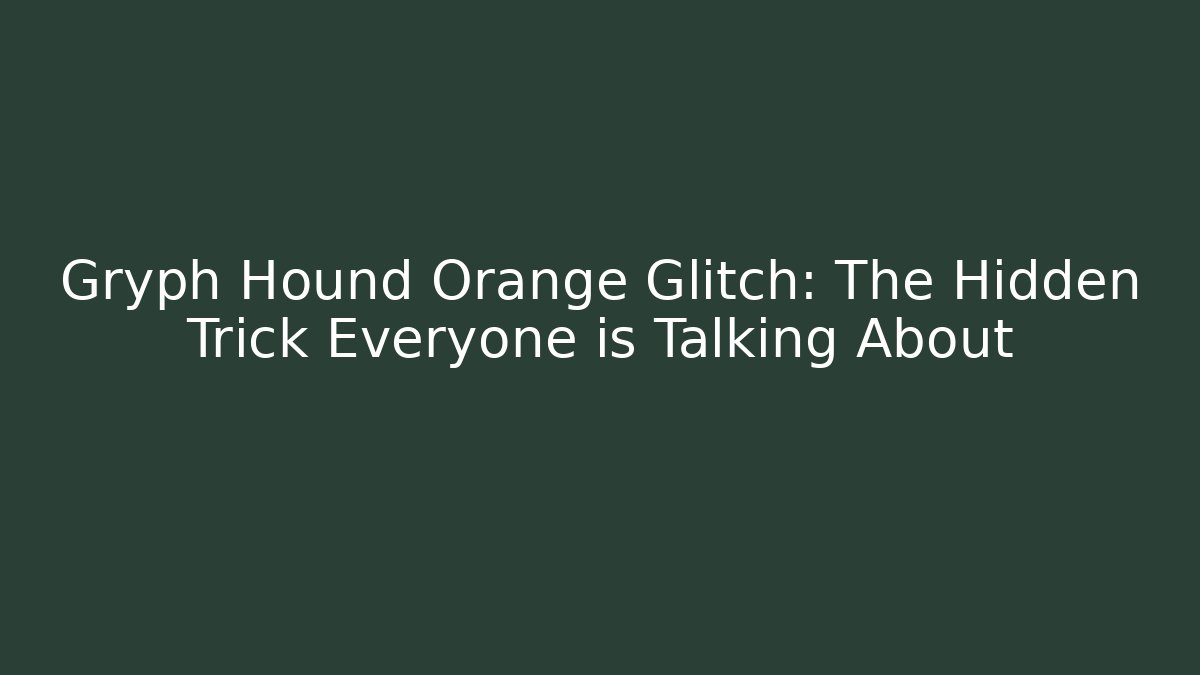 Gryph Hound Orange Glitch: The Hidden Trick Everyone is Talking About